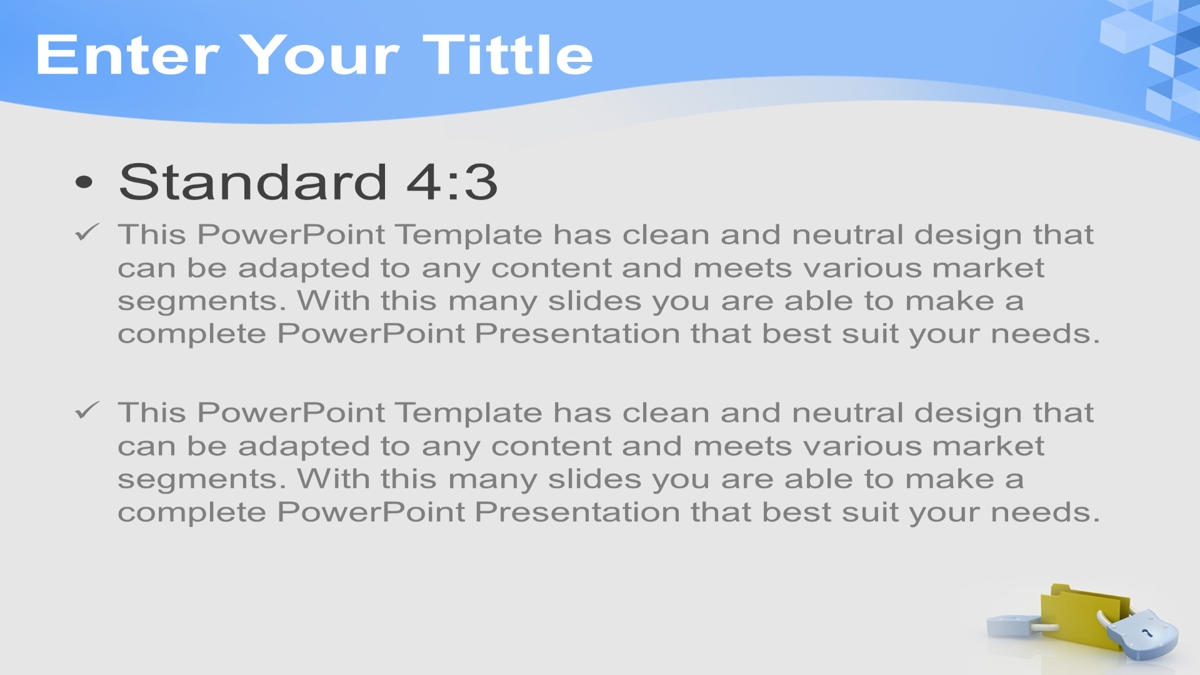 Enter Your Tittle

• Standard 4:3

✓ This PowerPoint Template has clean and neutral design that can be adapted to any content and meets various market segments. With this many slides you are able to make a complete PowerPoint Presentation that best suit your needs.

✓ This PowerPoint Template has clean and neutral design that can be adapted to any content and meets various market segments. With this many slides you are able to make a complete PowerPoint Presentation that best suit your needs.